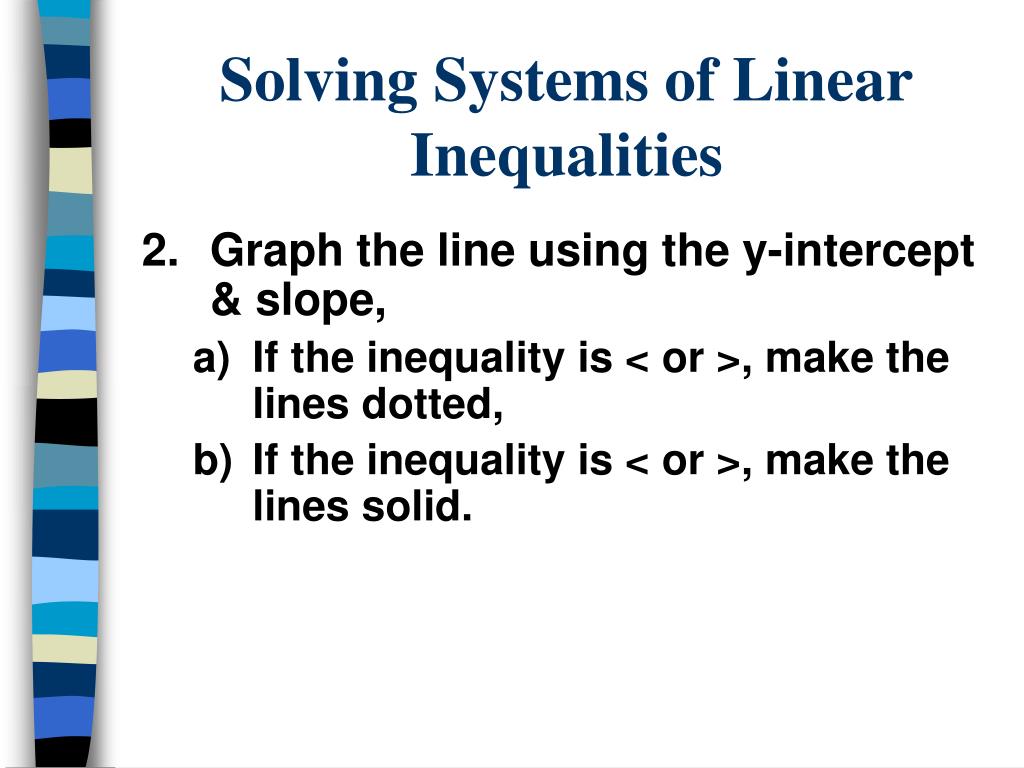 Solving Systems of Linear Inequalities

2. Graph the line using the y-intercept & slope,

a) If the inequality is < or >, make the lines dotted,

b) If the inequality is < or >, make the lines solid.